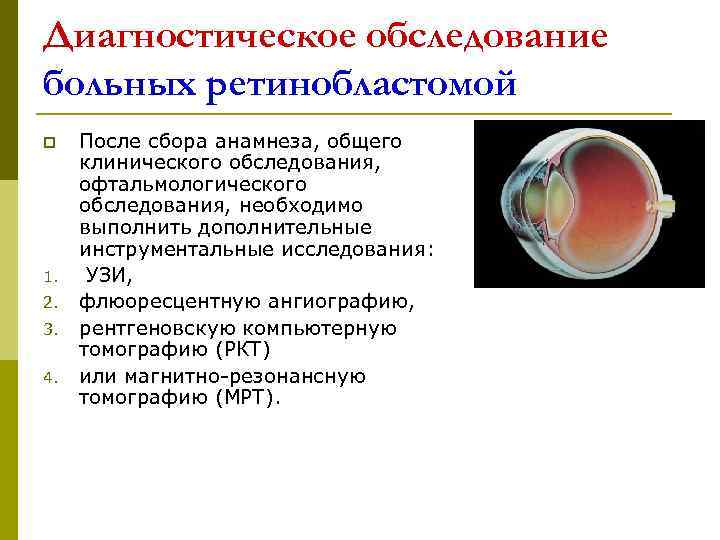 Диагностическое обследование больных ретинобластомой

После сбора анамнеза, общего клинического обследования, офтальмологического обследования, необходимо выполнить дополнительные инструментальные исследования:

1. УЗИ,
2. флюоресцентную ангиографию,
3. рентгеновскую компьютерную томографию (РКТ)
4. или магнитно-резонансную томографию (МРТ).